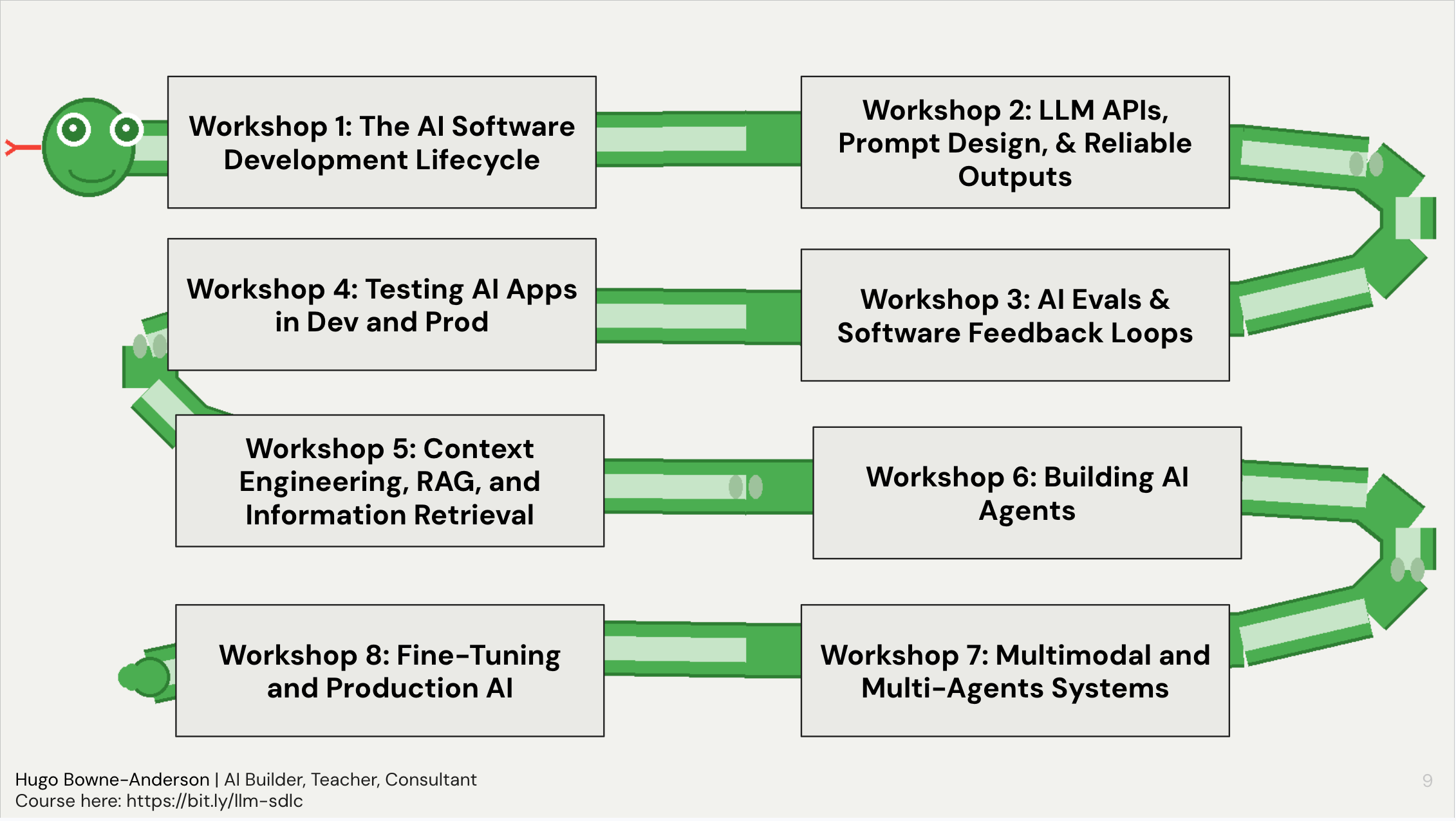 Workshop 1: The AI Software Development Lifecycle

Workshop 2: LLM APIs, Prompt Design, & Reliable Outputs

Workshop 4: Testing AI Apps in Dev and Prod

Workshop 3: AI Evals & Software Feedback Loops

Workshop 5: Context Engineering, RAG, and Information Retrieval

Workshop 6: Building AI Agents

Workshop 8: Fine-Tuning and Production AI

Workshop 7: Multimodal and Multi-Agents Systems

Hugo Bowne-Anderson | AI Builder, Teacher, Consultant
Course here: https://bit.ly/llm-sdlc

9